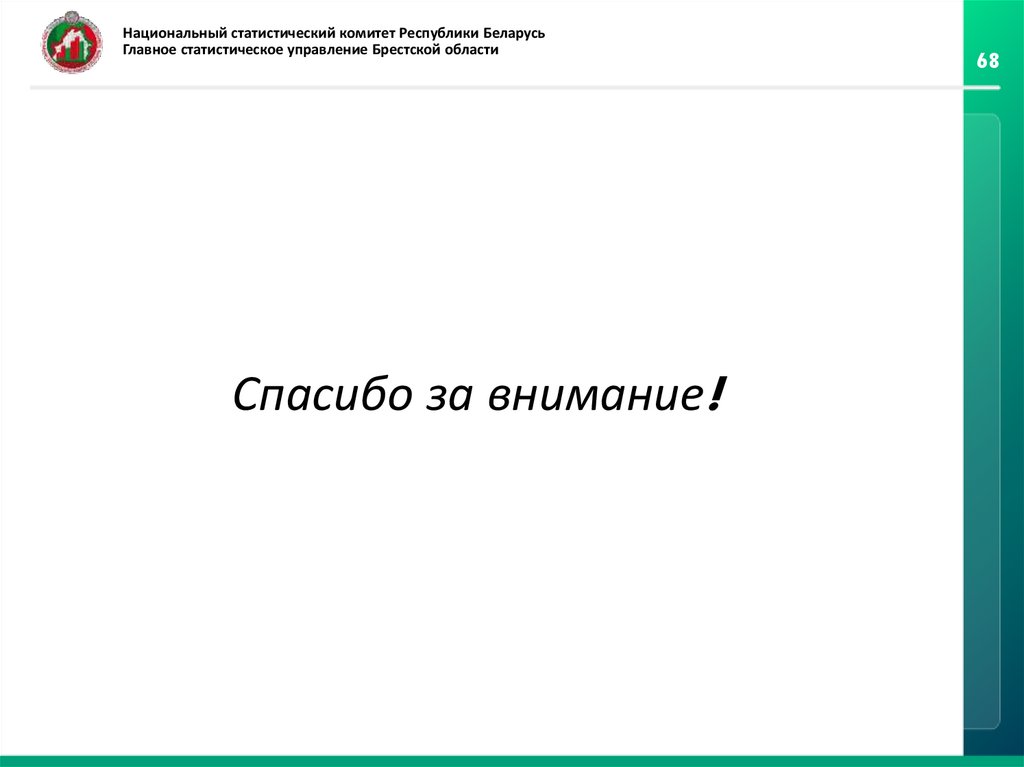 Национальный статистический комитет Республики Беларусь
Главное статистическое управление Брестской области

68

Спасибо за внимание!